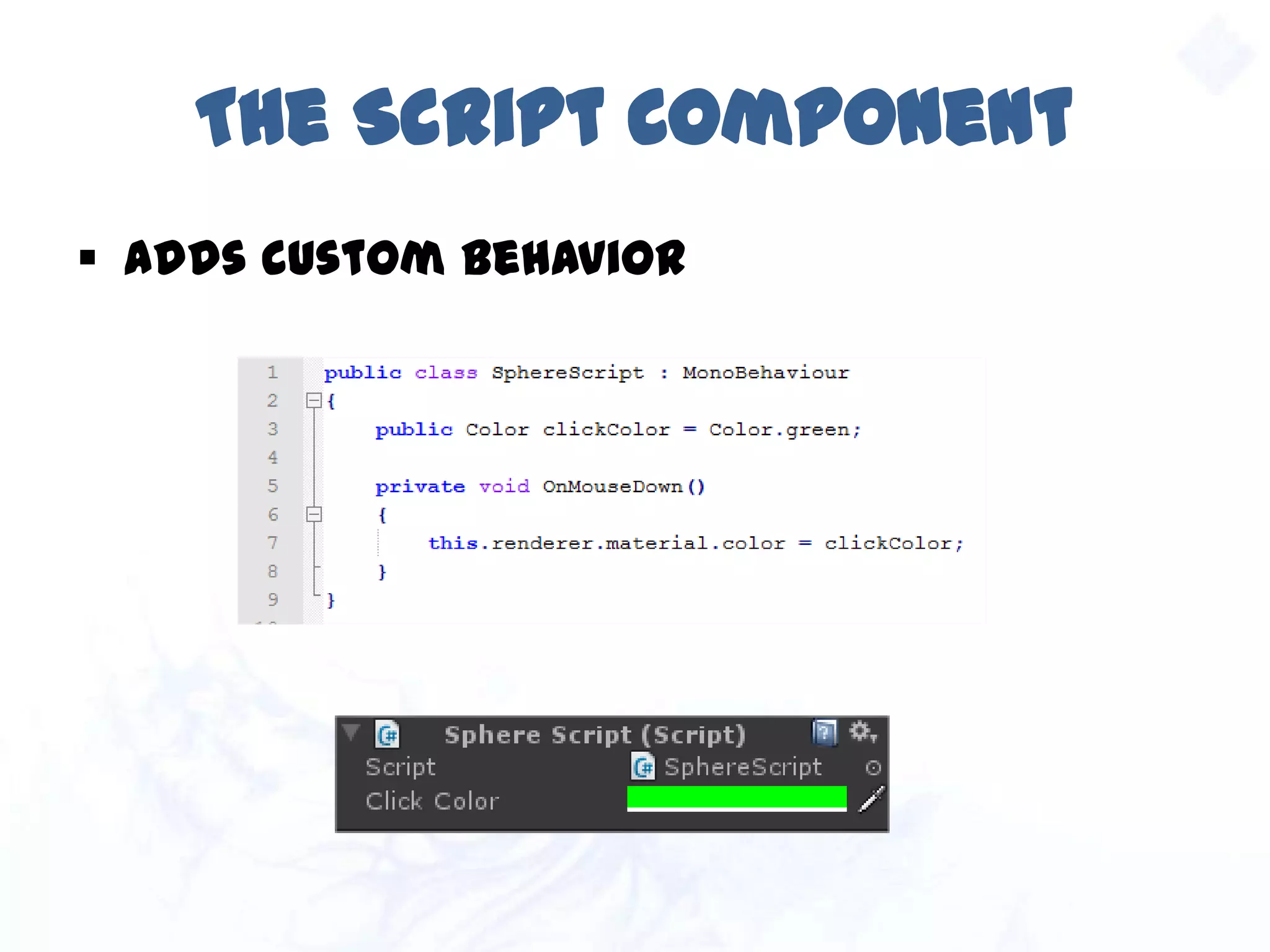 THE SCRIPT COMPONENT

▪ ADDS CUSTOM BEHAVIOR

1 public class SphereScript : MonoBehaviour
2 {
3     public Color clickColor = Color.green;
4
5     private void OnMouseDown()
6     {
7         this.renderer.material.color = clickColor;
8     }
9 }

Sphere Script (Script)
Script SphereScript
Click Color